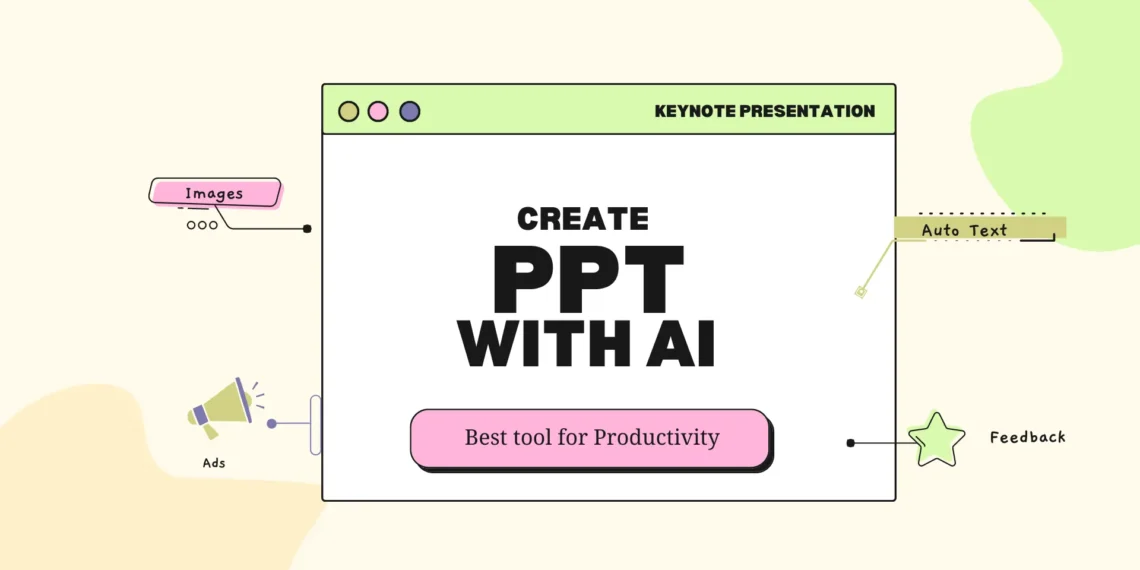 KEYNOTE PRESENTATION

Images

CREATE
PPT
WITH AI

Auto Text

Best tool for Productivity

Ads

Feedback